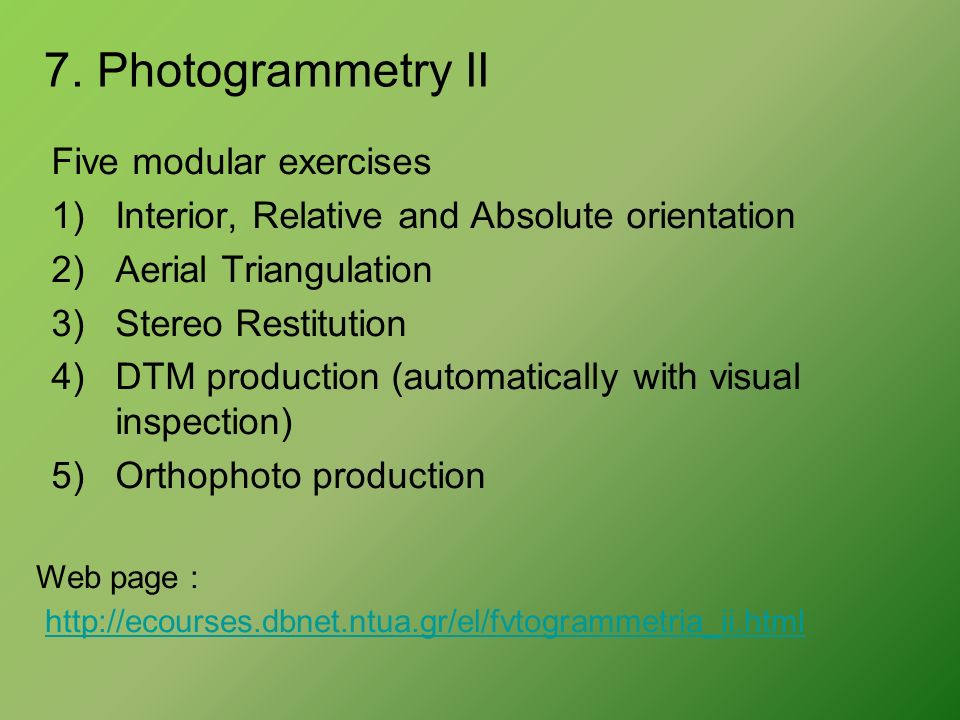 7. Photogrammetry II

Five modular exercises

1) Interior, Relative and Absolute orientation
2) Aerial Triangulation
3) Stereo Restitution
4) DTM production (automatically with visual inspection)
5) Orthophoto production

Web page :
http://ecourses.dbnet.ntua.gr/el/fvtogrammetria_ii.html